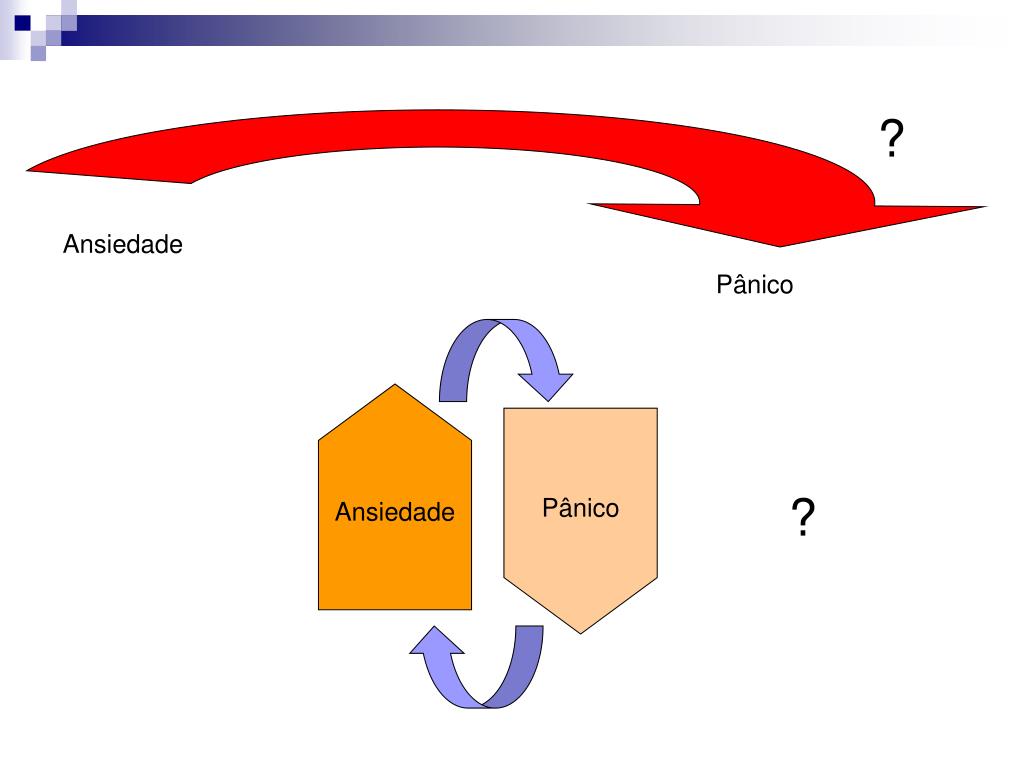 ?

Ansiedade

Pânico

Ansiedade

Pânico

?